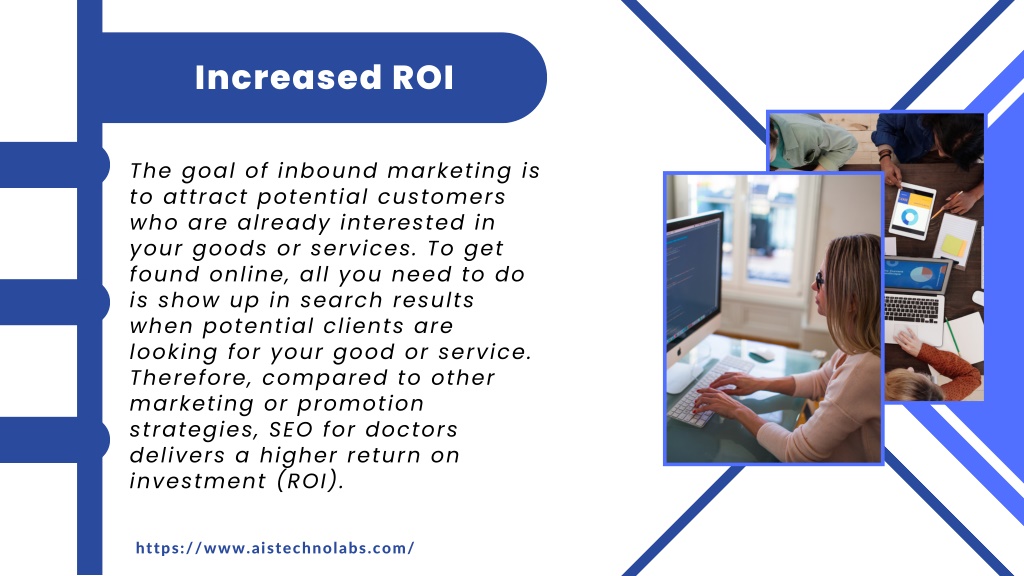 Increased ROI

The goal of inbound marketing is to attract potential customers who are already interested in your goods or services. To get found online, all you need to do is show up in search results when potential clients are looking for your good or service. Therefore, compared to other marketing or promotion strategies, SEO for doctors delivers a higher return on investment (ROI).

https://www.aistechnolabs.com/